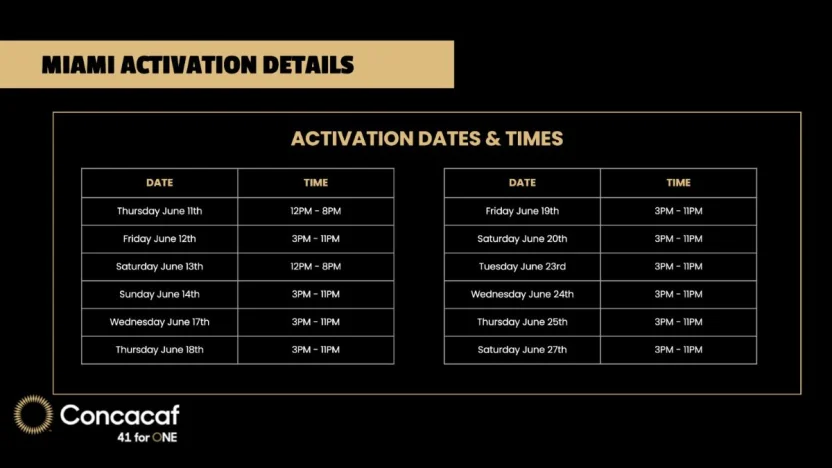 MIAMI ACTIVATION DETAILS

ACTIVATION DATES & TIMES

| DATE | TIME |
|---|---|
| Thursday June 11th | 12PM - 8PM |
| Friday June 12th | 3PM - 11PM |
| Saturday June 13th | 12PM - 8PM |
| Sunday June 14th | 3PM - 11PM |
| Wednesday June 17th | 3PM - 11PM |
| Thursday June 18th | 3PM - 11PM |

| DATE | TIME |
|---|---|
| Friday June 19th | 3PM - 11PM |
| Saturday June 20th | 3PM - 11PM |
| Tuesday June 23rd | 3PM - 11PM |
| Wednesday June 24th | 3PM - 11PM |
| Thursday June 25th | 3PM - 11PM |
| Saturday June 27th | 3PM - 11PM |

Concacaf
41 for ONE